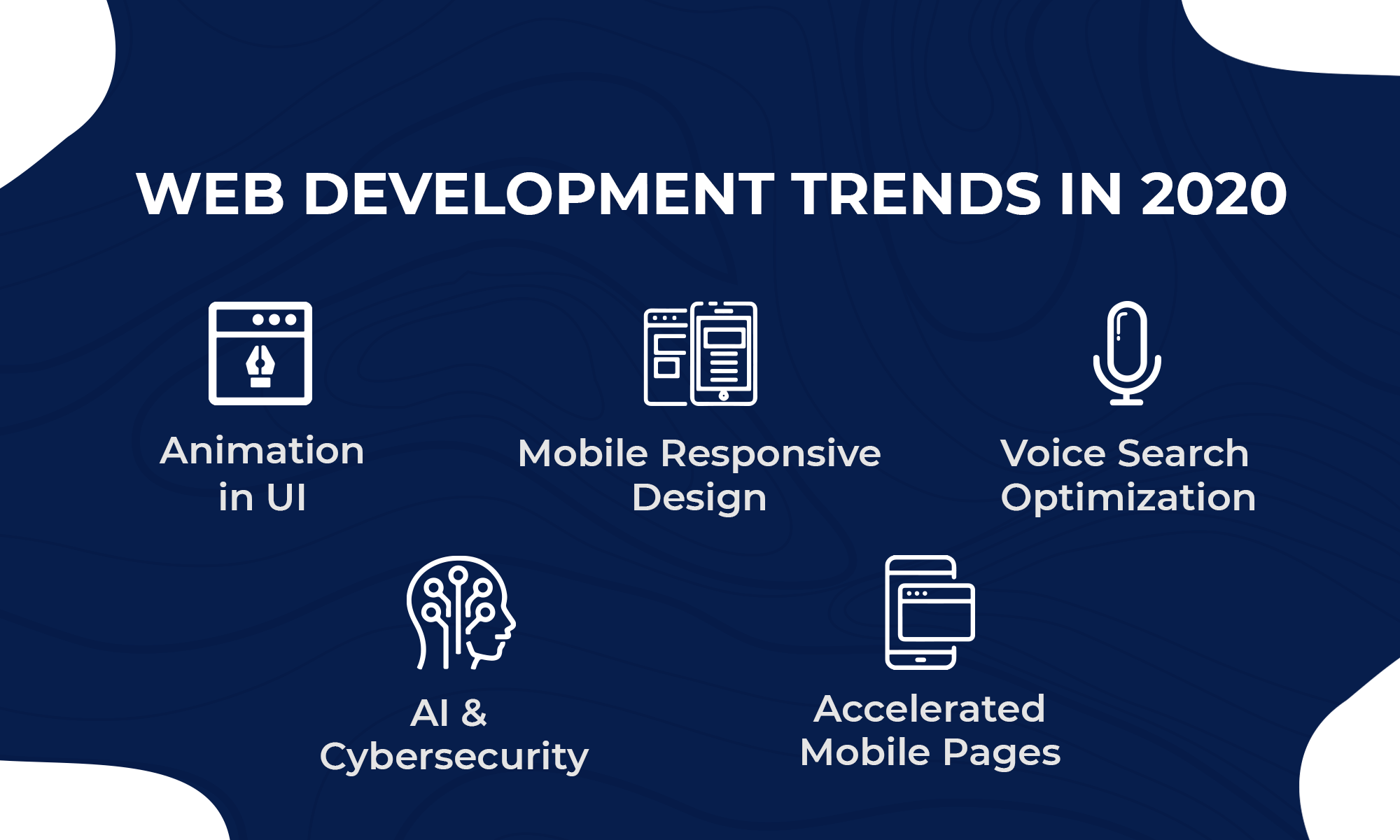 WEB DEVELOPMENT TRENDS IN 2020

Animation in UI

Mobile Responsive Design

Voice Search Optimization

AI & Cybersecurity

Accelerated Mobile Pages